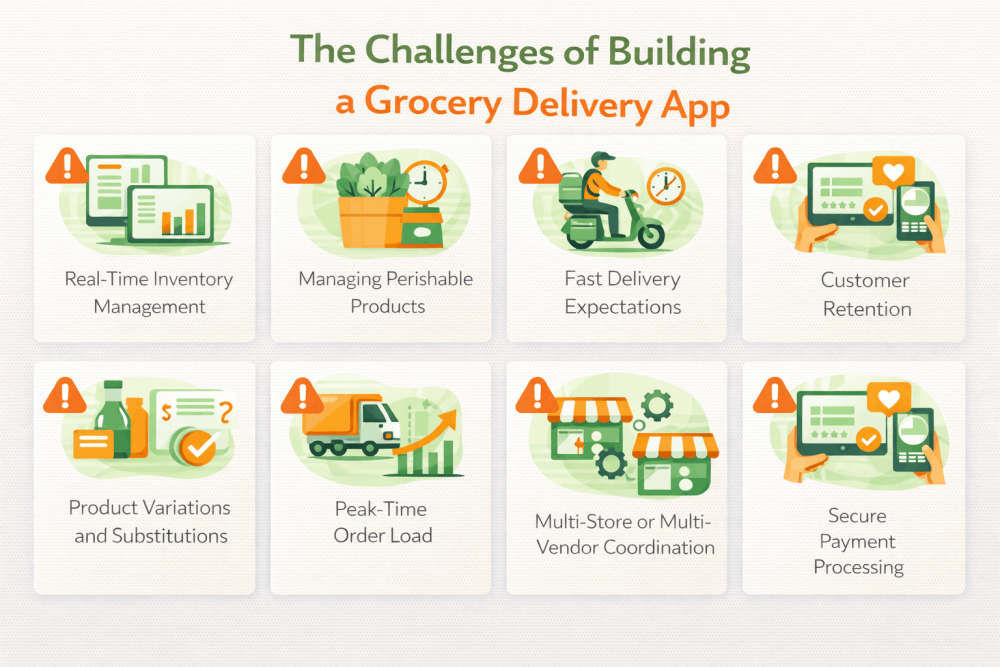 The Challenges of Building a Grocery Delivery App

Real-Time Inventory Management

Managing Perishable Products

Fast Delivery Expectations

Customer Retention

Product Variations and Substitutions

Peak-Time Order Load

Multi-Store or Multi-Vendor Coordination

Secure Payment Processing